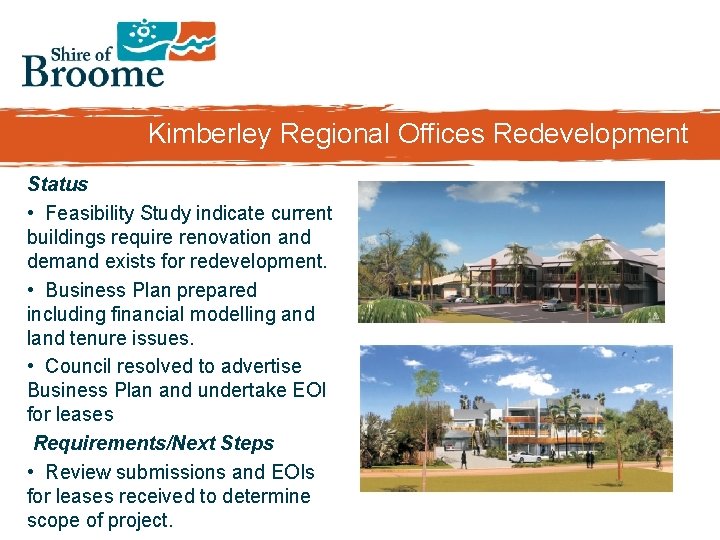 Shire of Broome

Kimberley Regional Offices Redevelopment

Status

• Feasibility Study indicate current buildings require renovation and demand exists for redevelopment.

• Business Plan prepared including financial modelling and land tenure issues.

• Council resolved to advertise Business Plan and undertake EOI for leases

Requirements/Next Steps

• Review submissions and EOIs for leases received to determine scope of project.